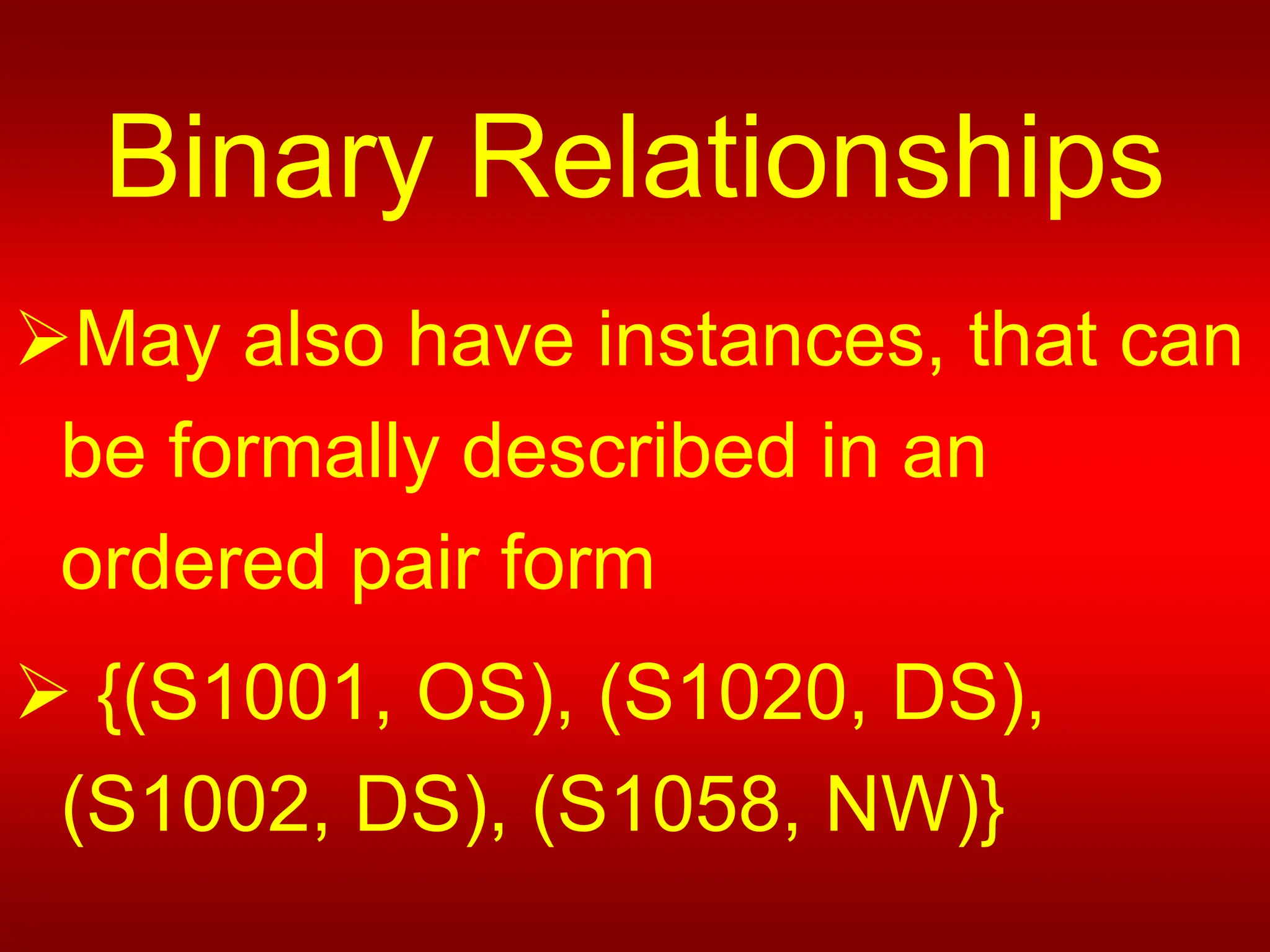 Binary Relationships

➢May also have instances, that can be formally described in an ordered pair form

➢ {(S1001, OS), (S1020, DS), (S1002, DS), (S1058, NW)}